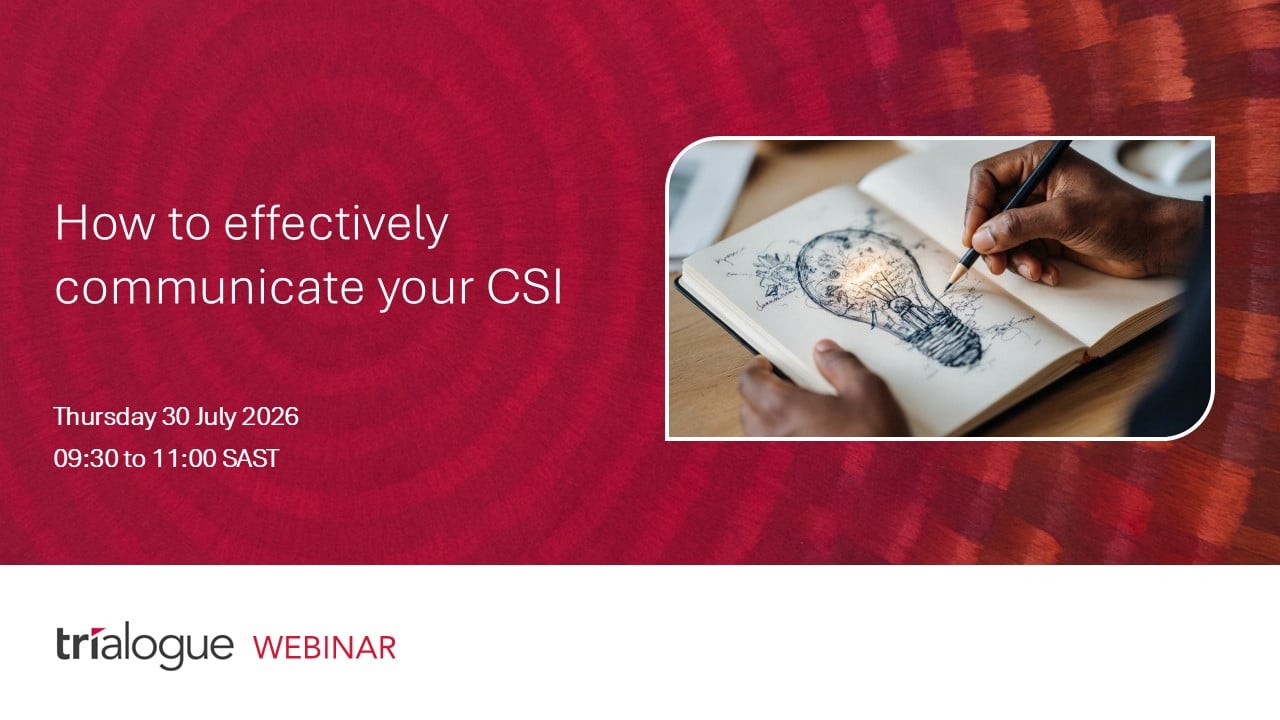 How to effectively communicate your CSI

Thursday 30 July 2026

09:30 to 11:00 SAST

trialogue WEBINAR